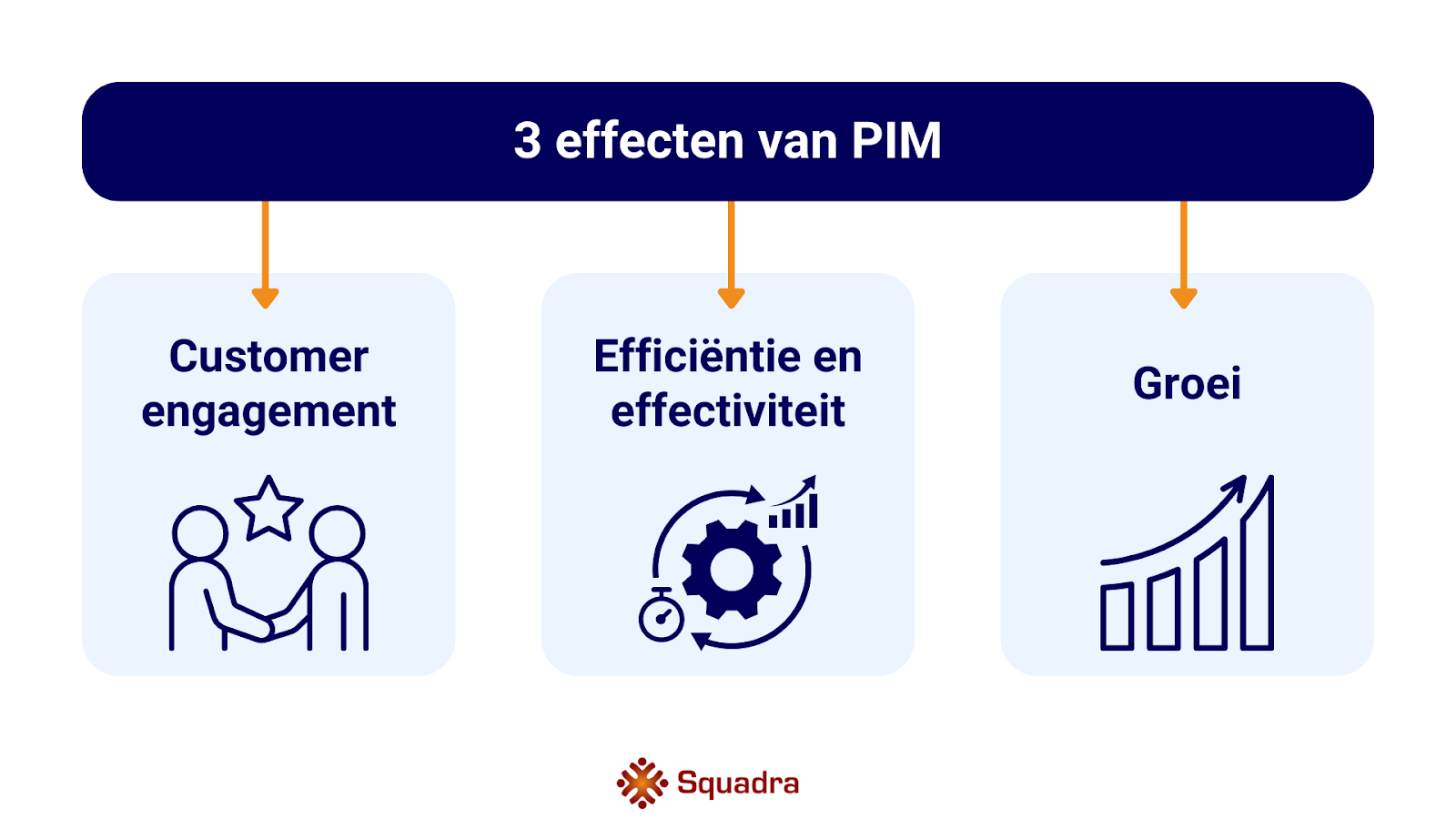 3 effecten van PIM

Customer engagement

Efficiëntie en effectiviteit

Groei

Squadra